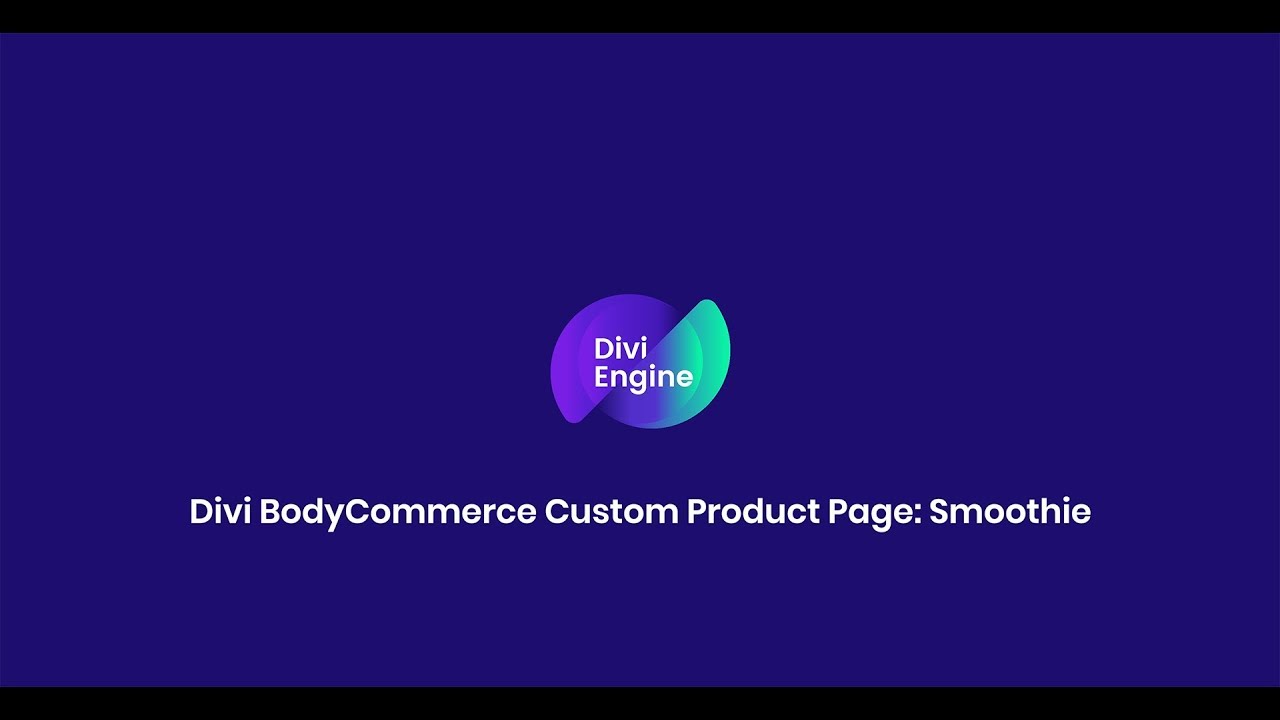 Divi Engine

Divi BodyCommerce Custom Product Page: Smoothie